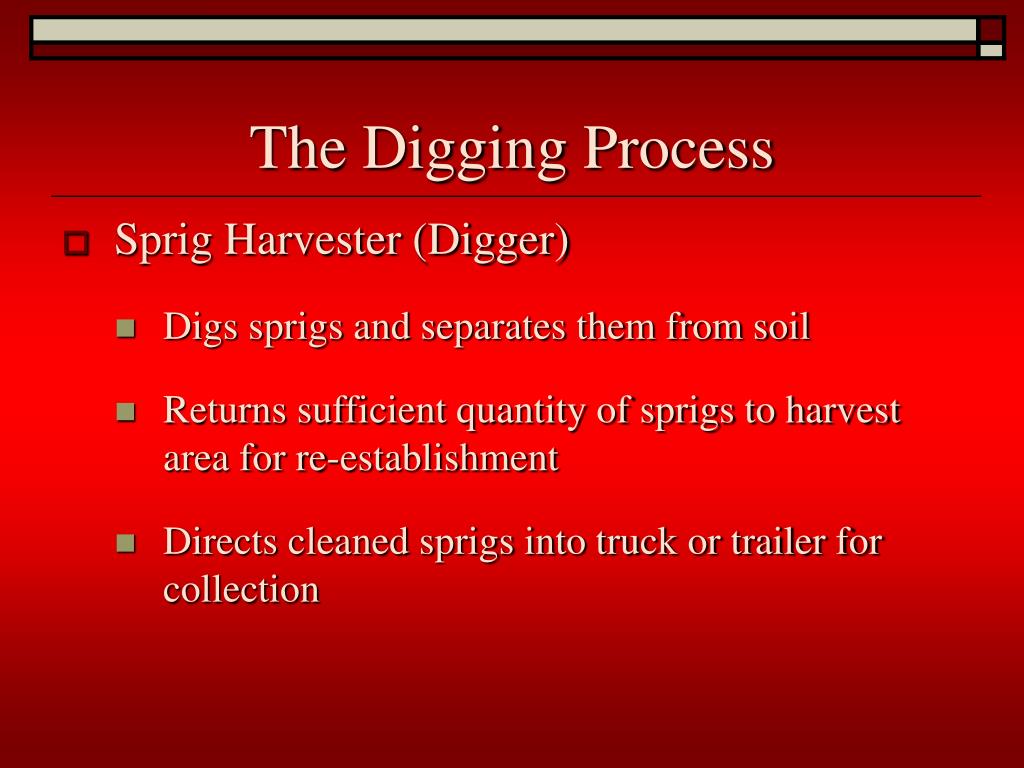 The Digging Process

Sprig Harvester (Digger)

Digs sprigs and separates them from soil

Returns sufficient quantity of sprigs to harvest area for re-establishment

Directs cleaned sprigs into truck or trailer for collection